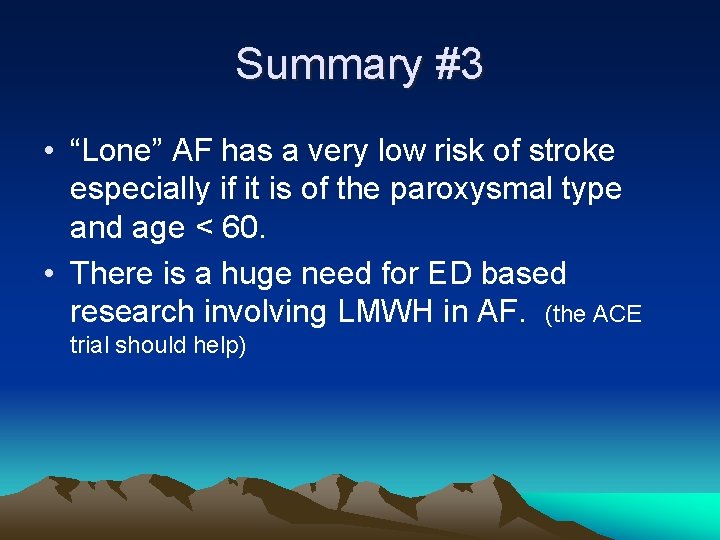 Summary #3

• “Lone” AF has a very low risk of stroke especially if it is of the paroxysmal type and age < 60.

• There is a huge need for ED based research involving LMWH in AF. (the ACE trial should help)